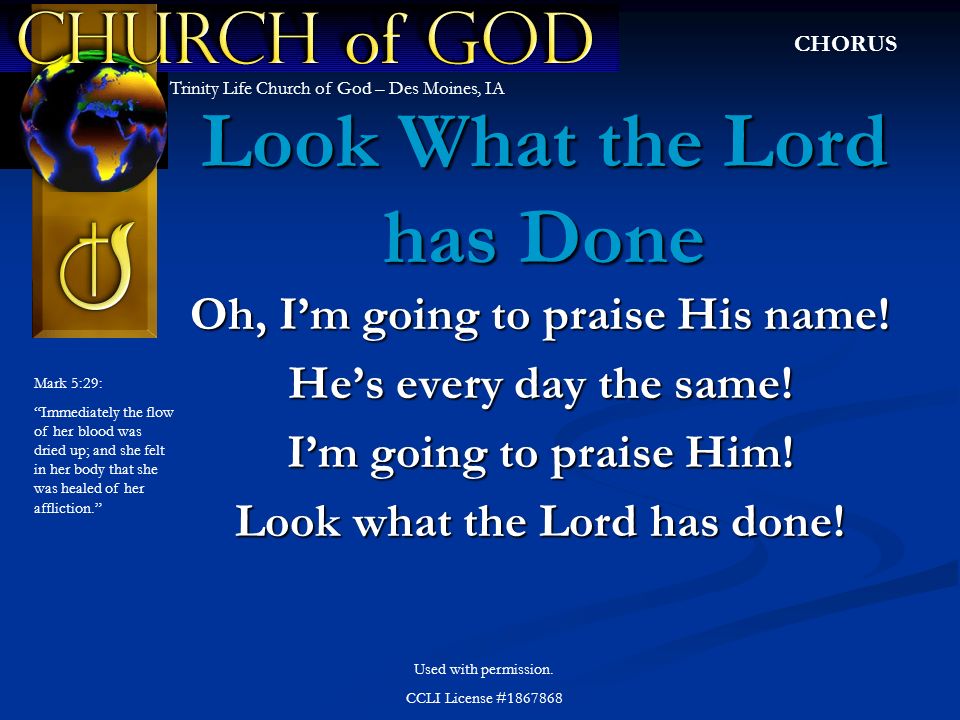 CHURCH of GOD

CHORUS

Trinity Life Church of God – Des Moines, IA

Look What the Lord has Done

Oh, I'm going to praise His name!

He's every day the same!

I'm going to praise Him!

Look what the Lord has done!

Mark 5:29:

"Immediately the flow of her blood was dried up; and she felt in her body that she was healed of her affliction."

Used with permission.

CCLI License #1867868